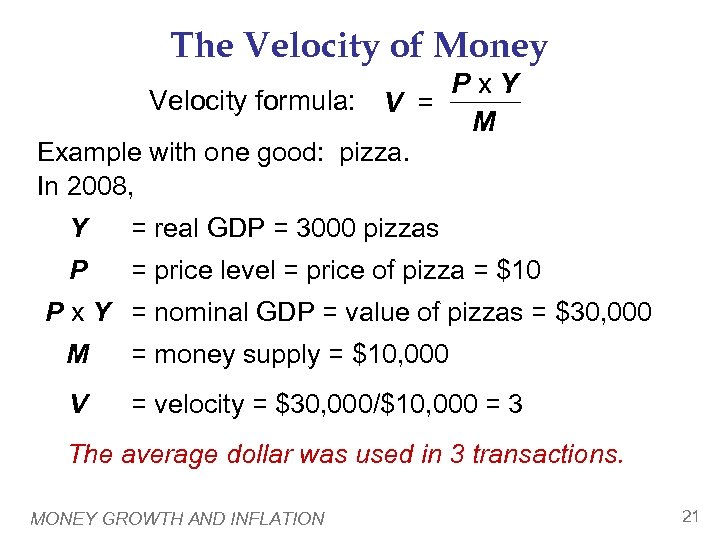 The Velocity of Money

Velocity formula: $V = \frac{P \times Y}{M}$

Example with one good: pizza.
In 2008,

$Y$ = real GDP = 3000 pizzas

$P$ = price level = price of pizza = \$10

$P \times Y$ = nominal GDP = value of pizzas = \$30,000

$M$ = money supply = \$10,000

$V$ = velocity = \$30,000/\$10,000 = 3

The average dollar was used in 3 transactions.

MONEY GROWTH AND INFLATION

21